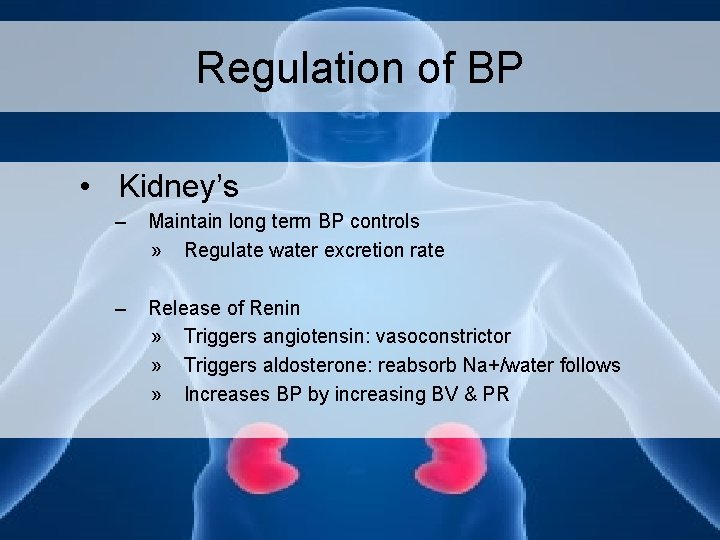 Regulation of BP

• Kidney's
– Maintain long term BP controls
» Regulate water excretion rate

– Release of Renin
» Triggers angiotensin: vasoconstrictor
» Triggers aldosterone: reabsorb Na+/water follows
» Increases BP by increasing BV & PR